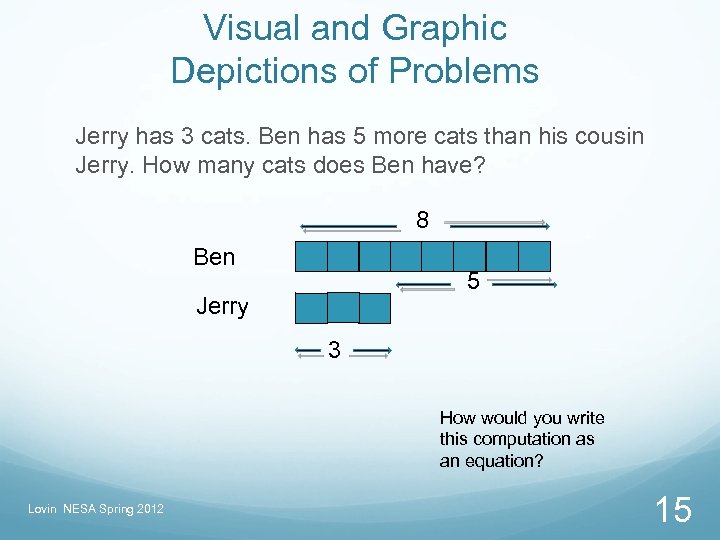 Visual and Graphic Depictions of Problems

Jerry has 3 cats. Ben has 5 more cats than his cousin Jerry. How many cats does Ben have?

8

Ben

5

Jerry

3

How would you write this computation as an equation?

Lovin NESA Spring 2012

15